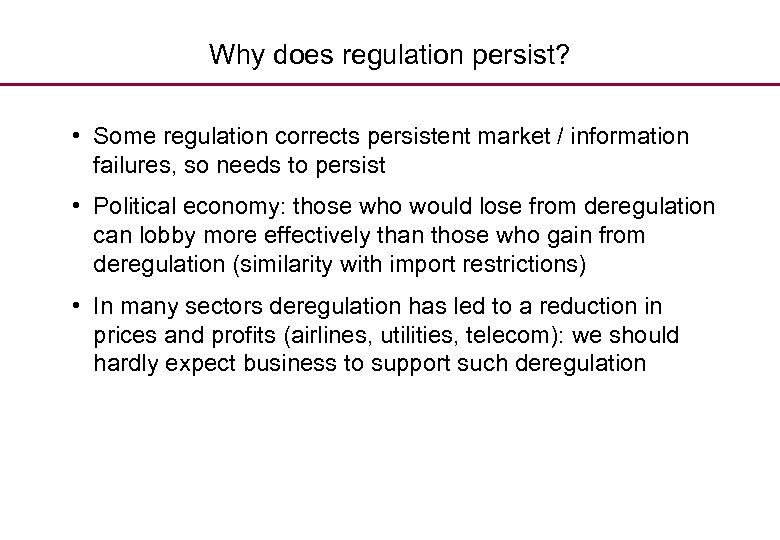 Why does regulation persist?

• Some regulation corrects persistent market / information failures, so needs to persist

• Political economy: those who would lose from deregulation can lobby more effectively than those who gain from deregulation (similarity with import restrictions)

• In many sectors deregulation has led to a reduction in prices and profits (airlines, utilities, telecom): we should hardly expect business to support such deregulation